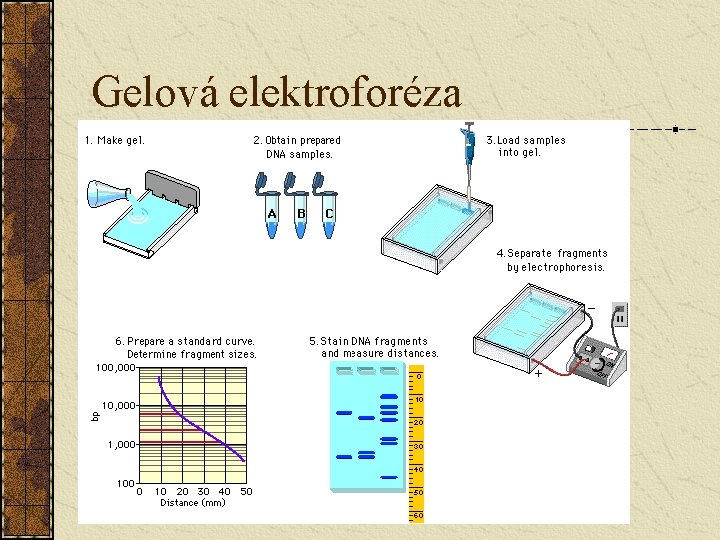 Gelová elektroforéza

1. Make gel.

2. Obtain prepared DNA samples.

A B C

3. Load samples into gel.

4. Separate fragments by electrophoresis.

−
+

6. Prepare a standard curve. Determine fragment sizes.

100,000
10,000
1,000
100
bp
0 10 20 30 40 50
Distance (mm)

5. Stain DNA fragments and measure distances.

0
10
20
30
40
50
60